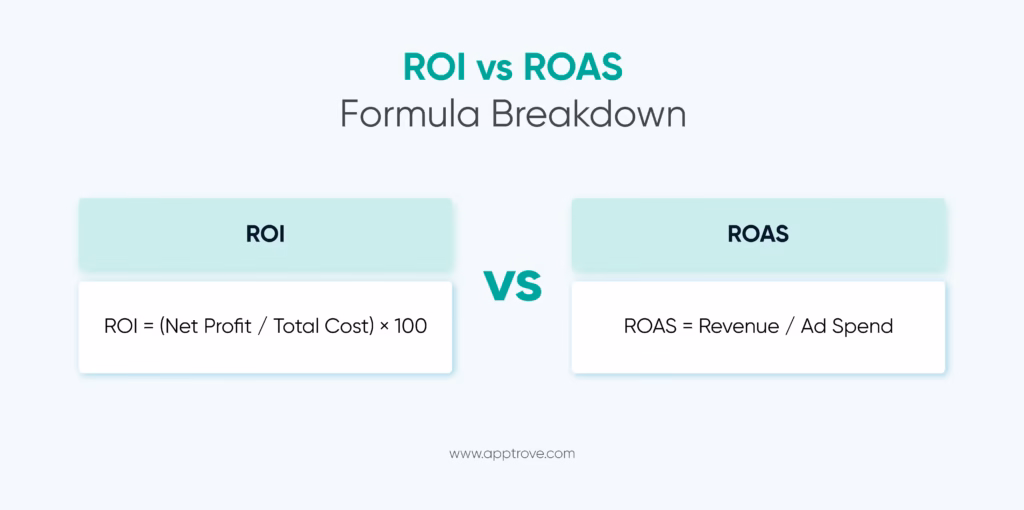 ROI vs ROAS
Formula Breakdown

ROI

ROI = (Net Profit / Total Cost) × 100

VS

ROAS

ROAS = Revenue / Ad Spend

www.apptrove.com